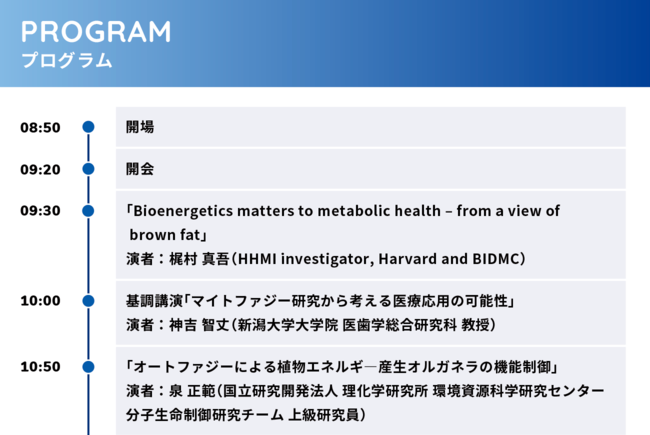 PROGRAM
プログラム

08:50 開場

09:20 開会

09:30 「Bioenergetics matters to metabolic health – from a view of brown fat」
演者：梶村 真吾（HHMI investigator, Harvard and BIDMC）

10:00 基調講演「マイトファジー研究から考える医療応用の可能性」
演者：神吉 智丈（新潟大学大学院 医歯学総合研究科 教授）

10:50 「オートファジーによる植物エネルギ―産生オルガネラの機能制御」
演者：泉 正範（国立研究開発法人 理化学研究所 環境資源科学研究センター 分子生命制御研究チーム 上級研究員）